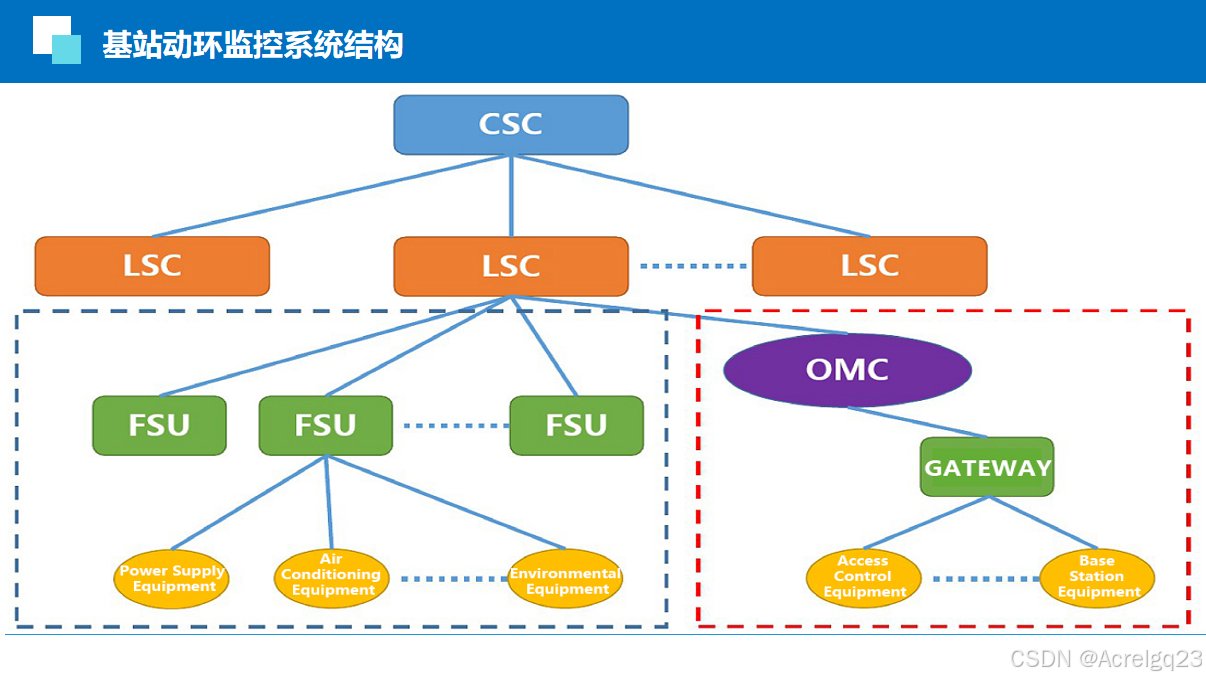 基站动环监控系统结构

CSC

LSC

LSC

LSC

FSU

FSU

FSU

OMC

GATEWAY

Power Supply Equipment

Air Conditioning Equipment

Environmental Equipment

Access Control Equipment

Base Station Equipment

CSDN @Acrelgq23